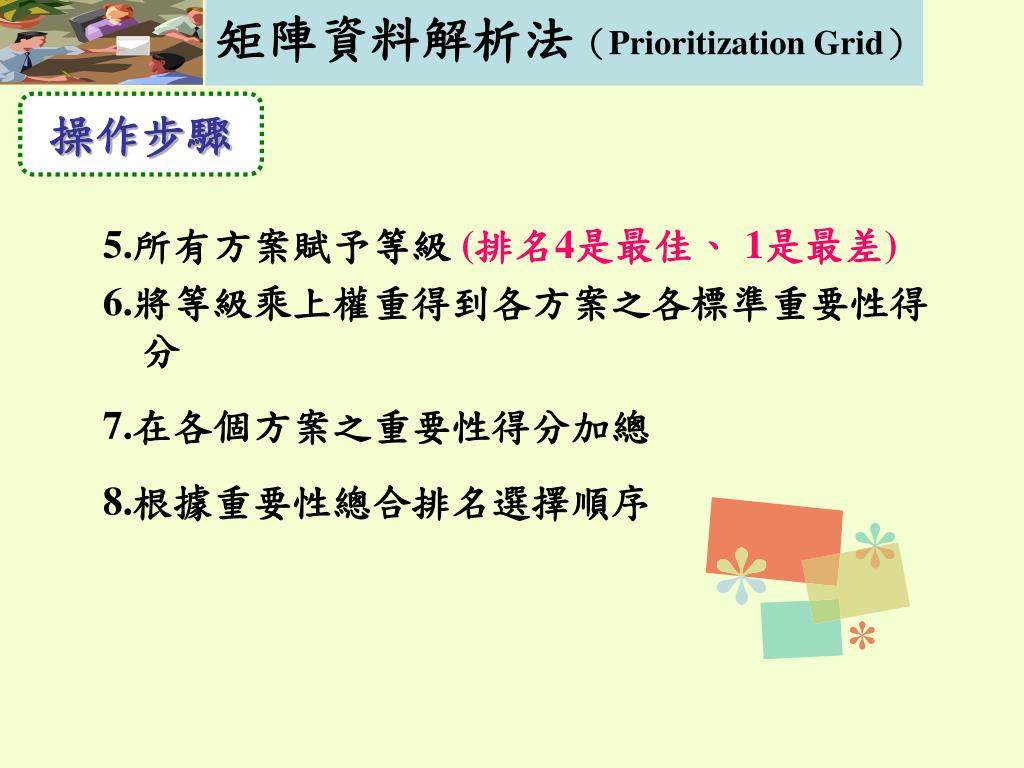 矩陣資料解析法（Prioritization Grid）

操作步驟

5.所有方案賦予等級 (排名4是最佳、 1是最差)

6.將等級乘上權重得到各方案之各標準重要性得分

7.在各個方案之重要性得分加總

8.根據重要性總合排名選擇順序